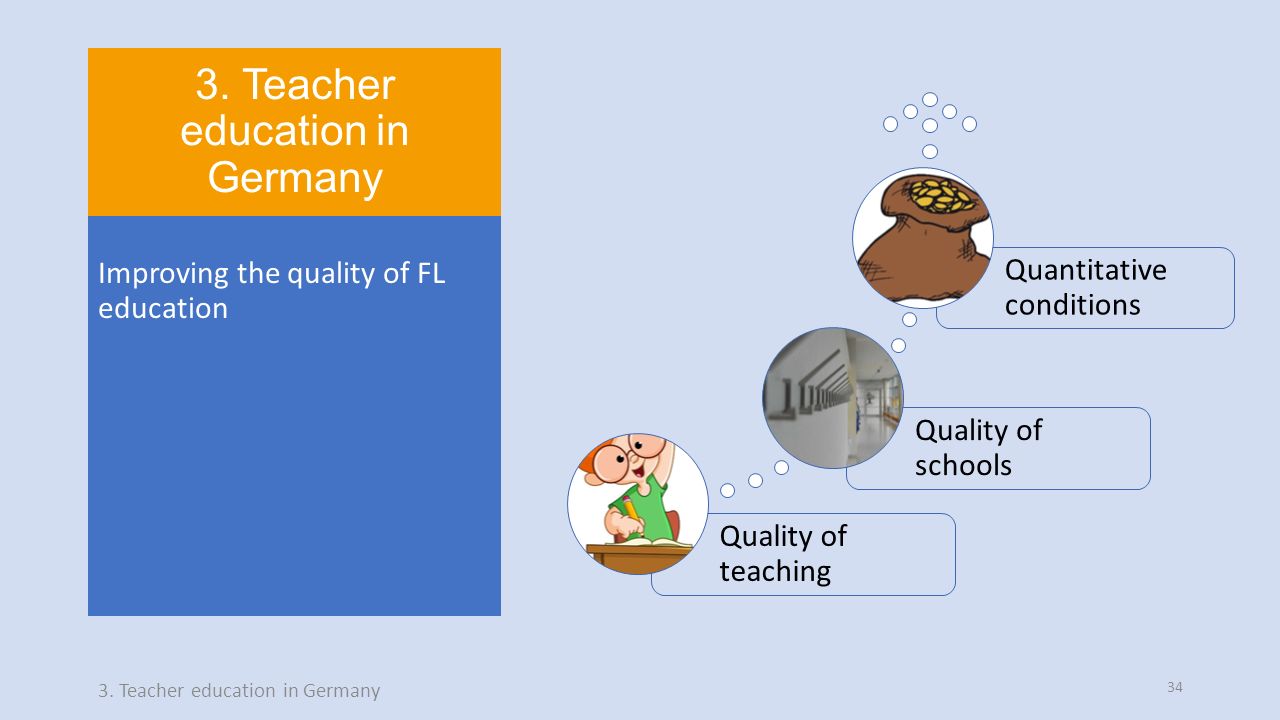 3. Teacher education in Germany

Improving the quality of FL education

Quantitative conditions

Quality of schools

Quality of teaching

3. Teacher education in Germany

34